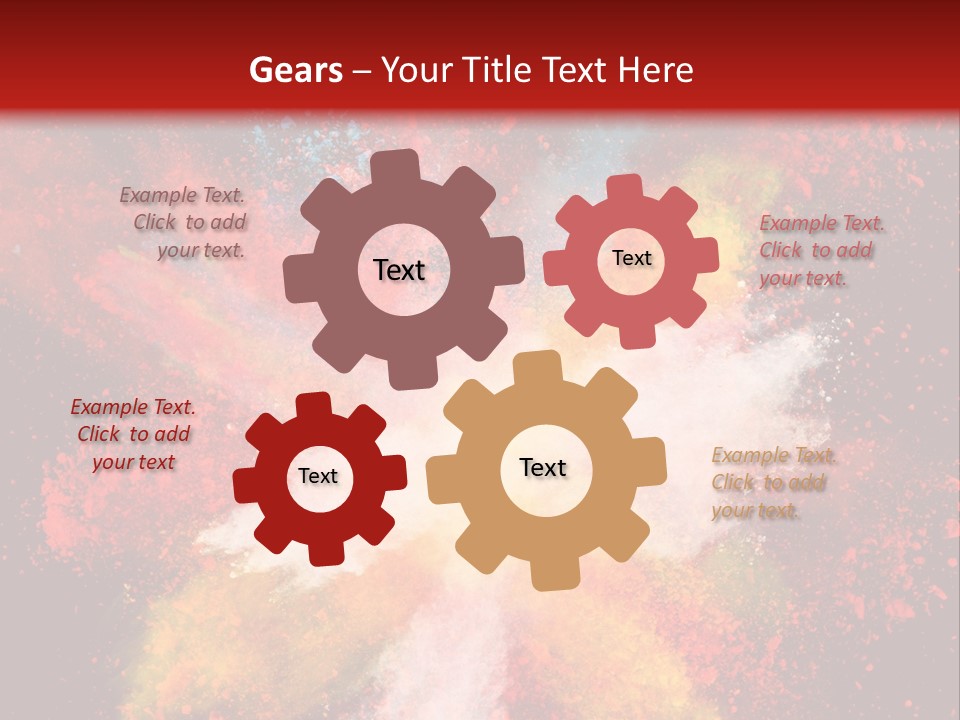 Gears – Your Title Text Here

Example Text. Click to add your text.

Text

Text

Example Text. Click to add your text.

Example Text. Click to add your text

Text

Text

Example Text. Click to add your text.